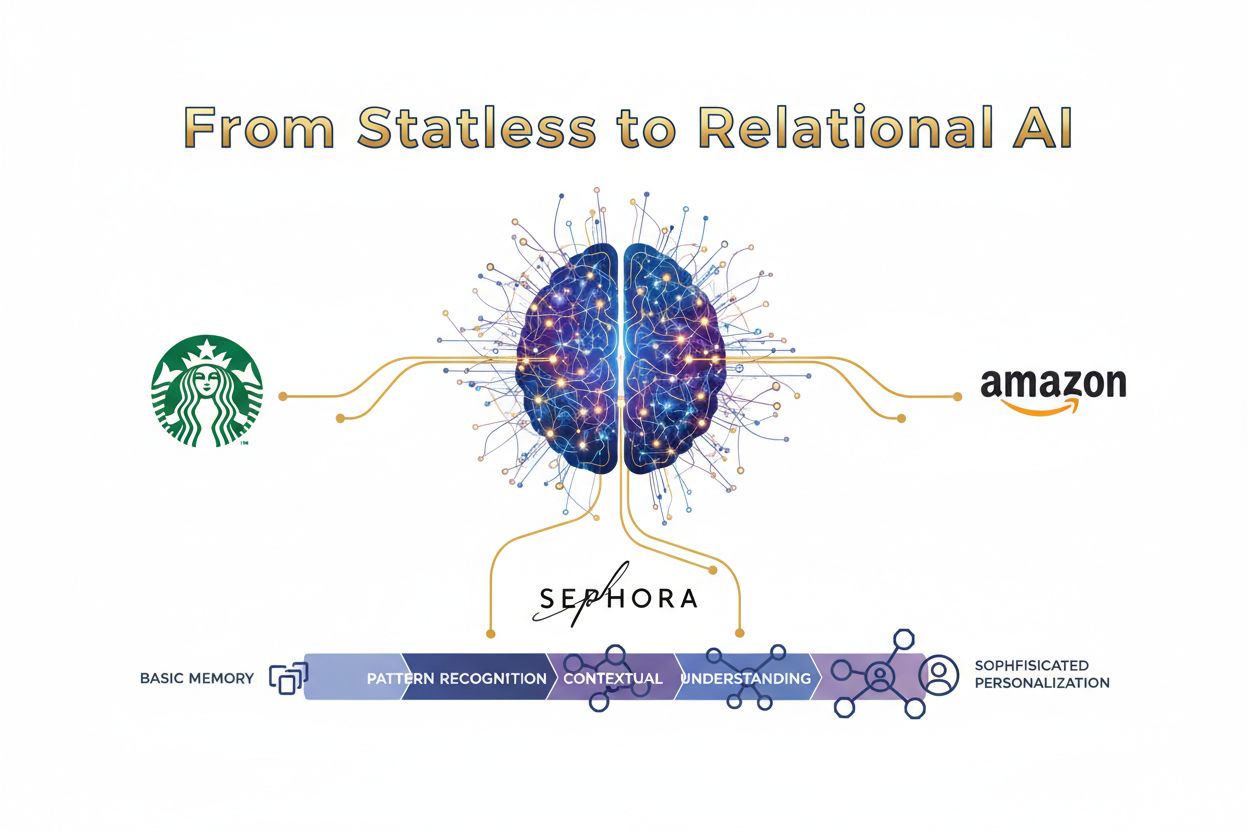 From Statless to Relational AI

amazon

SEPHORA

BASIC MEMORY

PATTERN RECOGNITION

CONTEXTUAL

UNDERSTANDING

SOPHFISICATED PERSONALIZATION